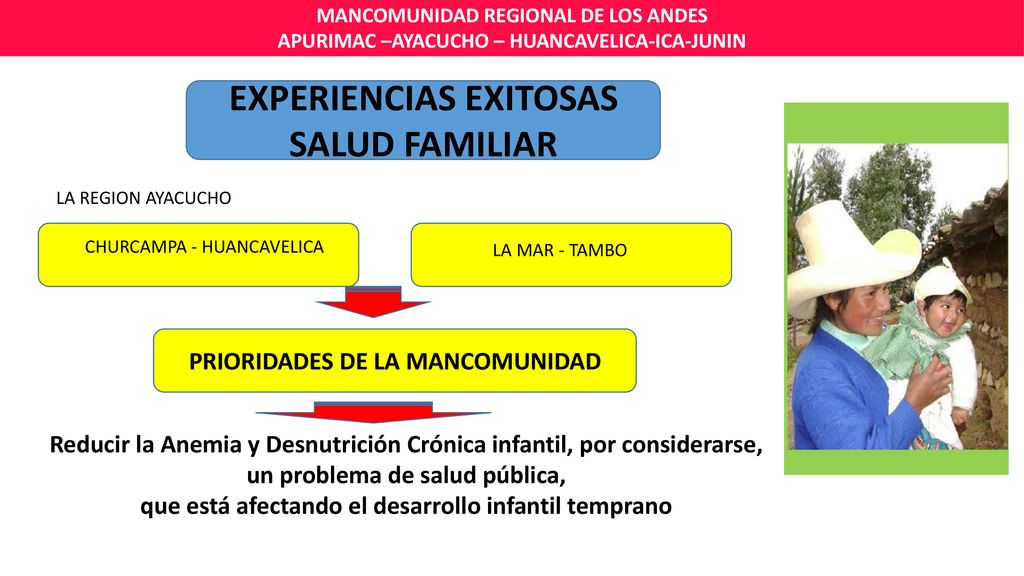 MANCOMUNIDAD REGIONAL DE LOS ANDES
APURIMAC –AYACUCHO – HUANCAVELICA-ICA-JUNIN

EXPERIENCIAS EXITOSAS
SALUD FAMILIAR

LA REGION AYACUCHO

CHURCAMPA - HUANCAVELICA

LA MAR - TAMBO

PRIORIDADES DE LA MANCOMUNIDAD

Reducir la Anemia y Desnutrición Crónica infantil, por considerarse, un problema de salud pública, que está afectando el desarrollo infantil temprano